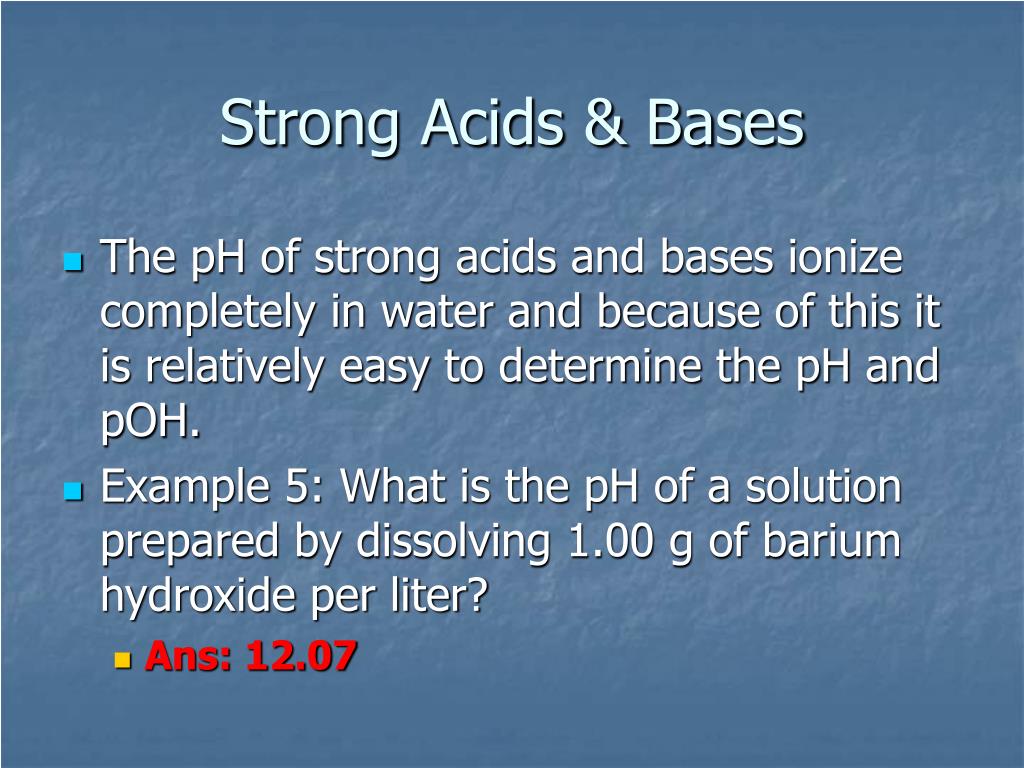 Strong Acids & Bases

The pH of strong acids and bases ionize completely in water and because of this it is relatively easy to determine the pH and pOH.

Example 5: What is the pH of a solution prepared by dissolving 1.00 g of barium hydroxide per liter?

Ans: 12.07